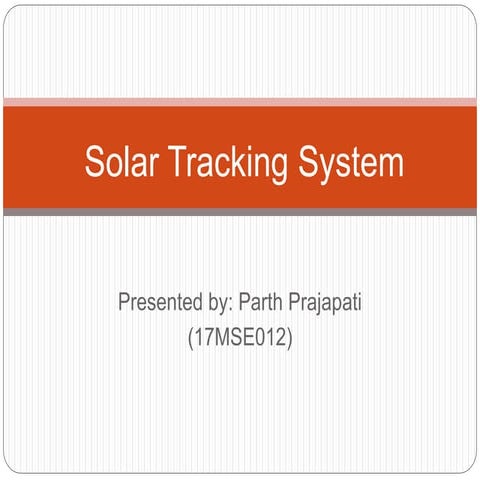 Solar Tracking System

Presented by: Parth Prajapati
(17MSE012)